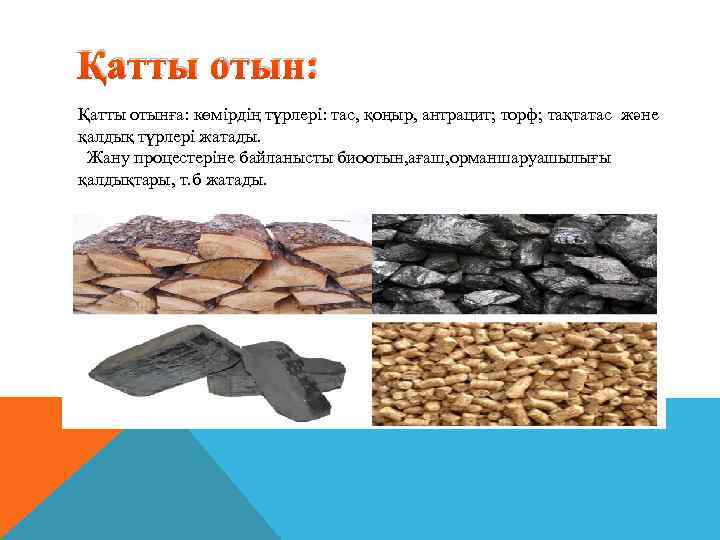 Қатты отын:

Қатты отынға: көмірдің түрлері: тас, қоңыр, антрацит; торф; тақтатас және қалдық түрлері жатады.

Жану процестеріне байланысты биоотын,ағаш,орманшаруашылығы қалдықтары, т.б жатады.